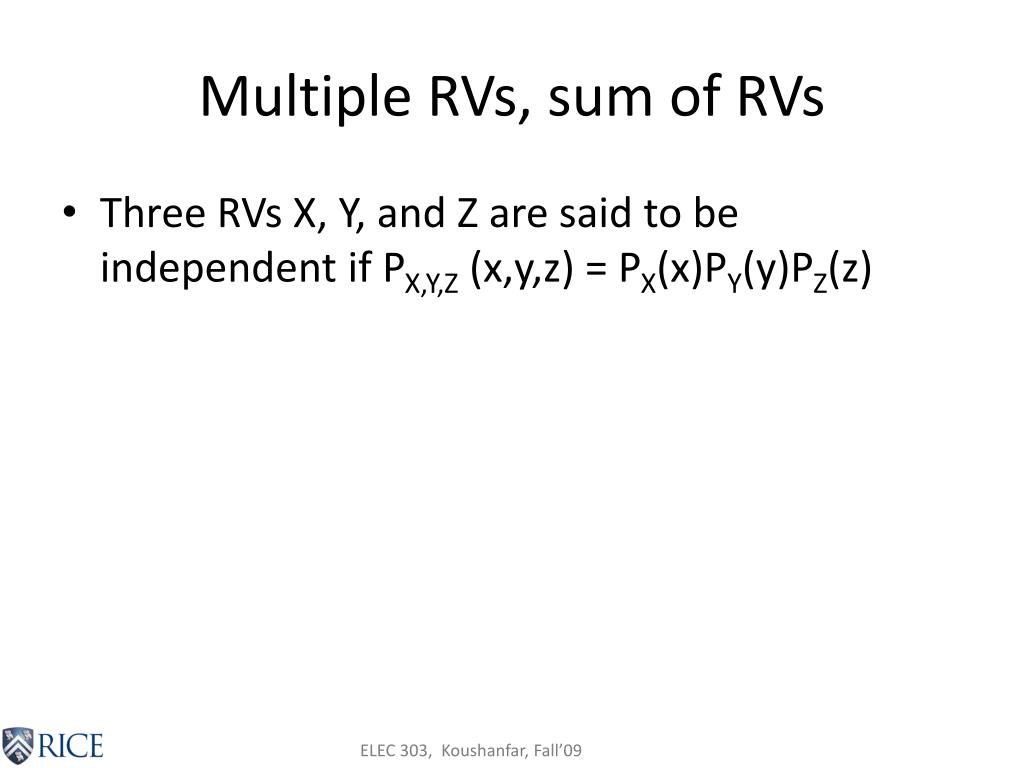 Multiple RVs, sum of RVs

• Three RVs X, Y, and Z are said to be independent if $P_{X,Y,Z}(x,y,z) = P_X(x)P_Y(y)P_Z(z)$

RICE

ELEC 303, Koushanfar, Fall'09